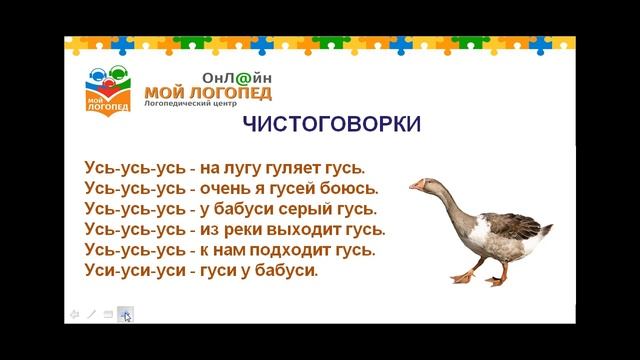 МОЙ ЛОГОПЕД

ОнЛ@йн
МОЙ ЛОГОПЕД
Логопедический центр

ЧИСТОГОВОРКИ

Усь-усь-усь - на лугу гуляет гусь.
Усь-усь-усь - очень я гусей боюсь.
Усь-усь-усь - у бабуси серый гусь.
Усь-усь-усь - из реки выходит гусь.
Усь-усь-усь - к нам подходит гусь.
Уси-уси-уси - гуси у бабуси.